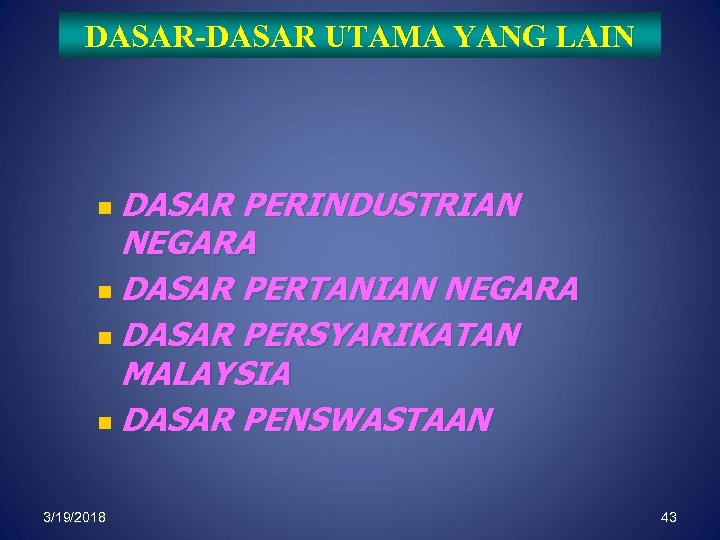 DASAR-DASAR UTAMA YANG LAIN

- DASAR PERINDUSTRIAN NEGARA
- DASAR PERTANIAN NEGARA
- DASAR PERSYARIKATAN MALAYSIA
- DASAR PENSWASTAAN

3/19/2018

43